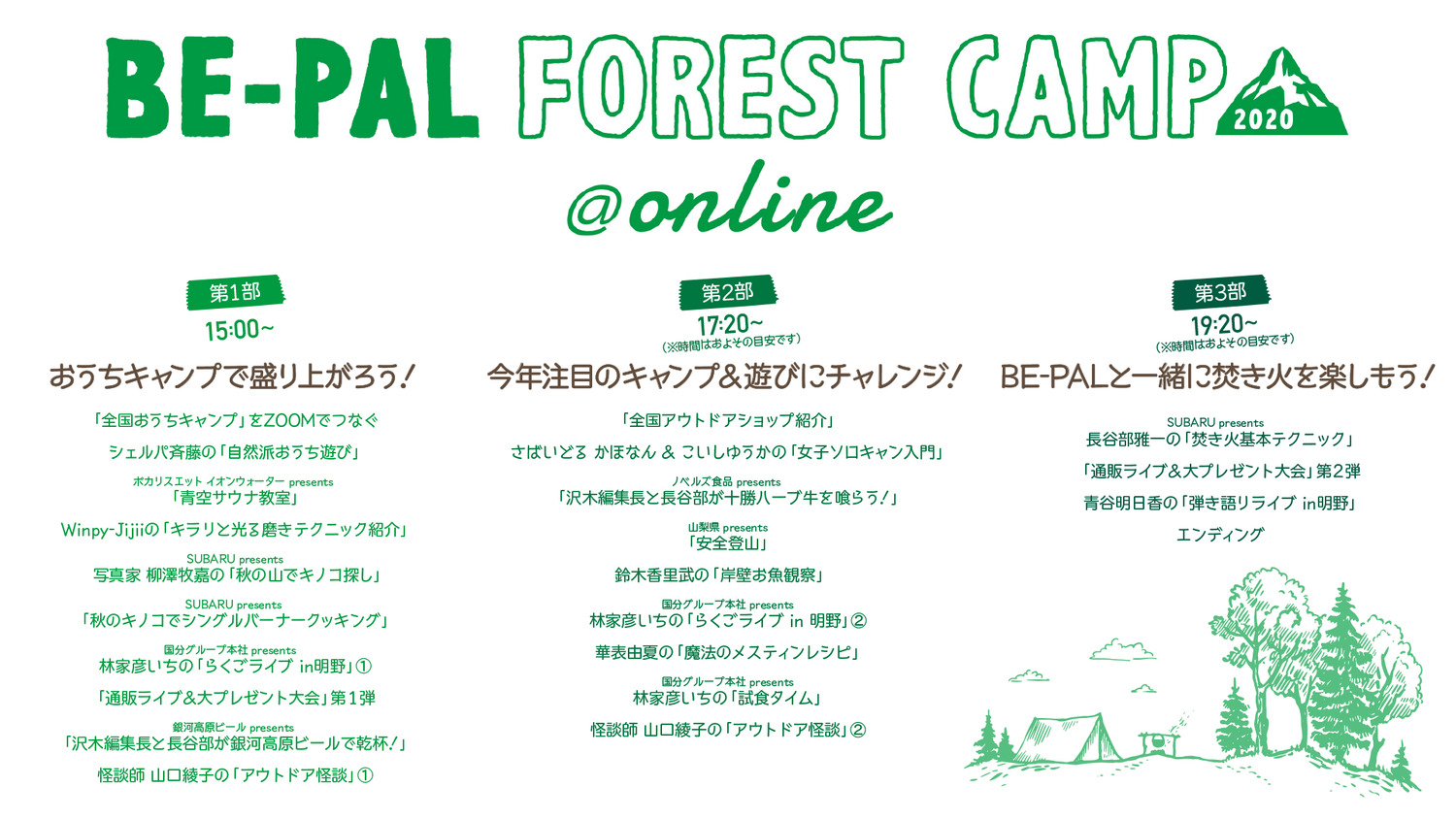 BE-PAL FOREST CAMP 2020

@online

第1部
15:00~
おうちキャンプで盛り上がろう！

「全国おうちキャンプ」をZOOMでつなぐ

シェルパ斉藤の「自然派おうち遊び」

ポカリスエット イオンウォーター presents
「青空サウナ教室」

Winpy-Jijiiの「キラリと光る磨きテクニック紹介」

SUBARU presents
写真家 柳澤牧嘉の「秋の山でキノコ探し」

SUBARU presents
「秋のキノコでシングルバーナークッキング」

国分グループ本社 presents
林家彦いちの「らくごライブ in明野」①

「通販ライブ＆大プレゼント大会」第1弾

銀河高原ビール presents
「沢木編集長と長谷部が銀河高原ビールで乾杯！」

怪談師 山口綾子の「アウトドア怪談」①

第2部
17:20~
(※時間はおよその目安です)
今年注目のキャンプ＆遊びにチャレンジ！

「全国アウトドアショップ紹介」

さばいどる かほなん ＆ こいしゆうかの「女子ソロキャン入門」

ノベルズ食品 presents
「沢木編集長と長谷部が十勝ハーブ牛を喰らう！」

山梨県 presents
「安全登山」

鈴木香里武の「岸壁お魚観察」

国分グループ本社 presents
林家彦いちの「らくごライブ in 明野」②

華表由夏の「魔法のメスティンレシピ」

国分グループ本社 presents
林家彦いちの「試食タイム」

怪談師 山口綾子の「アウトドア怪談」②

第3部
19:20~
(※時間はおよその目安です)
BE-PALと一緒に焚き火を楽しもう！

SUBARU presents
長谷部雅一の「焚き火基本テクニック」

「通販ライブ＆大プレゼント大会」第2弾

青谷明日香の「弾き語りライブ in明野」

エンディング